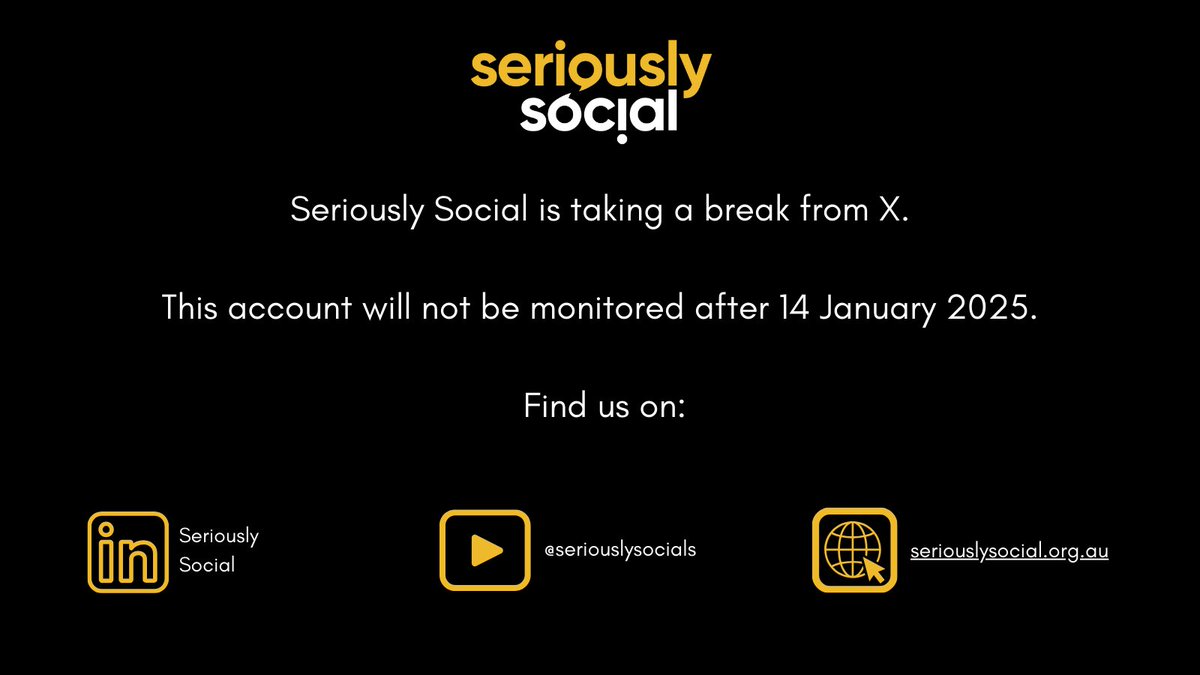 seriously
social

Seriously Social is taking a break from X.

This account will not be monitored after 14 January 2025.

Find us on:

in Seriously Social

@seriouslysocials

seriouslysocial.org.au